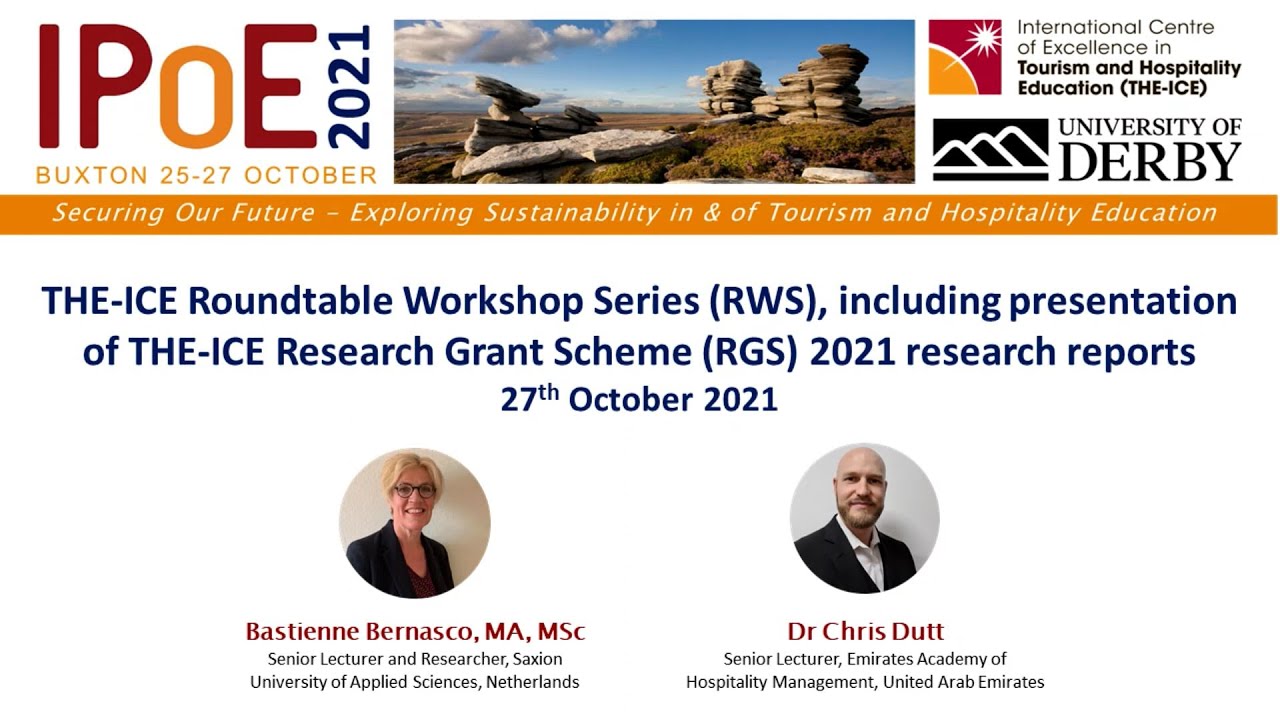 IPoE 2021
BUXTON 25-27 OCTOBER

International Centre of Excellence in Tourism and Hospitality Education (THE-ICE)

UNIVERSITY OF DERBY

Securing Our Future – Exploring Sustainability in & of Tourism and Hospitality Education

THE-ICE Roundtable Workshop Series (RWS), including presentation of THE-ICE Research Grant Scheme (RGS) 2021 research reports
27$^{th}$ October 2021

Bastienne Bernasco, MA, MSc
Senior Lecturer and Researcher, Saxion University of Applied Sciences, Netherlands

Dr Chris Dutt
Senior Lecturer, Emirates Academy of Hospitality Management, United Arab Emirates